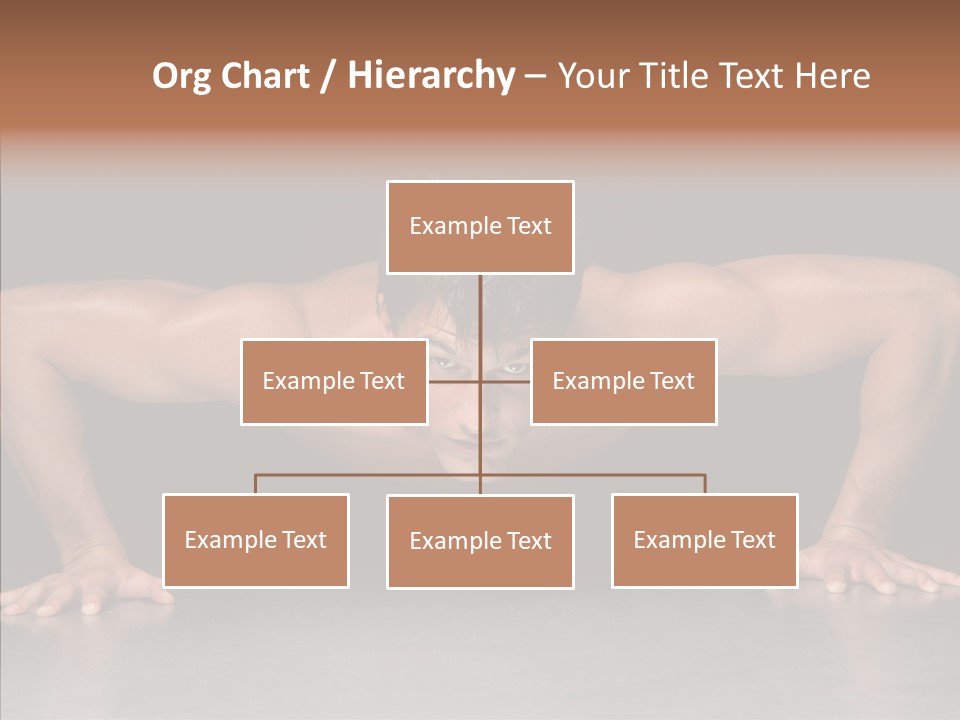 Org Chart / Hierarchy – Your Title Text Here

Example Text

Example Text

Example Text

Example Text

Example Text

Example Text